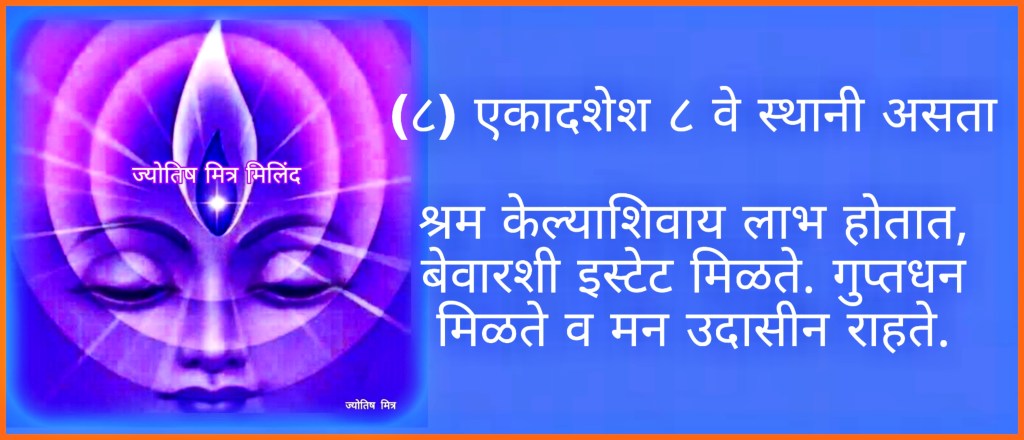 ज्योतिष मित्र मिलिंद

ज्योतिष मित्र

(८) एकादशेश ८ वे स्थानी असता

श्रम केल्याशिवाय लाभ होतात, बेवारशी इस्टेट मिळते. गुप्तधन मिळते व मन उदासीन राहते.